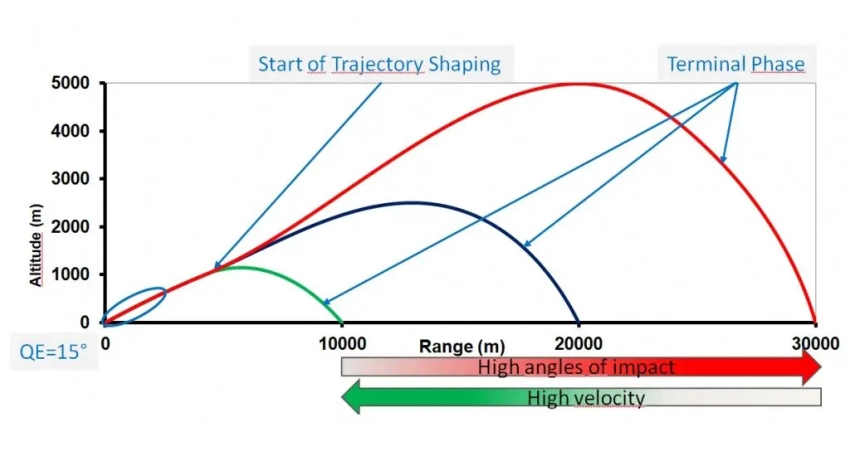 Start of Trajectory Shaping

Terminal Phase

5000
4000
3000
2000
1000
0

Altitude (m)

QE=15°

0
10000
20000
30000

Range (m)

High angles of impact

High velocity